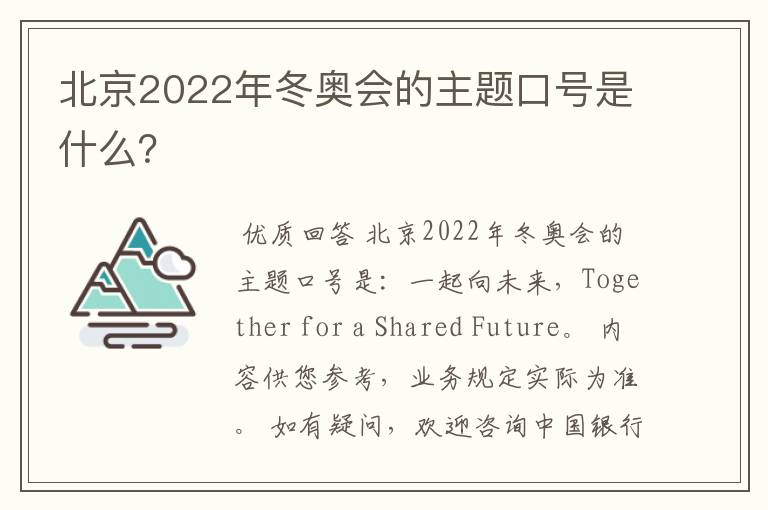 北京2022年冬奥会的主题口号是什么?

优质回答 北京2022年冬奥会的主题口号是：一起向未来，Together for a Shared Future。 内容供您参考，业务规定实际为准。 如有疑问，欢迎咨询中国银行